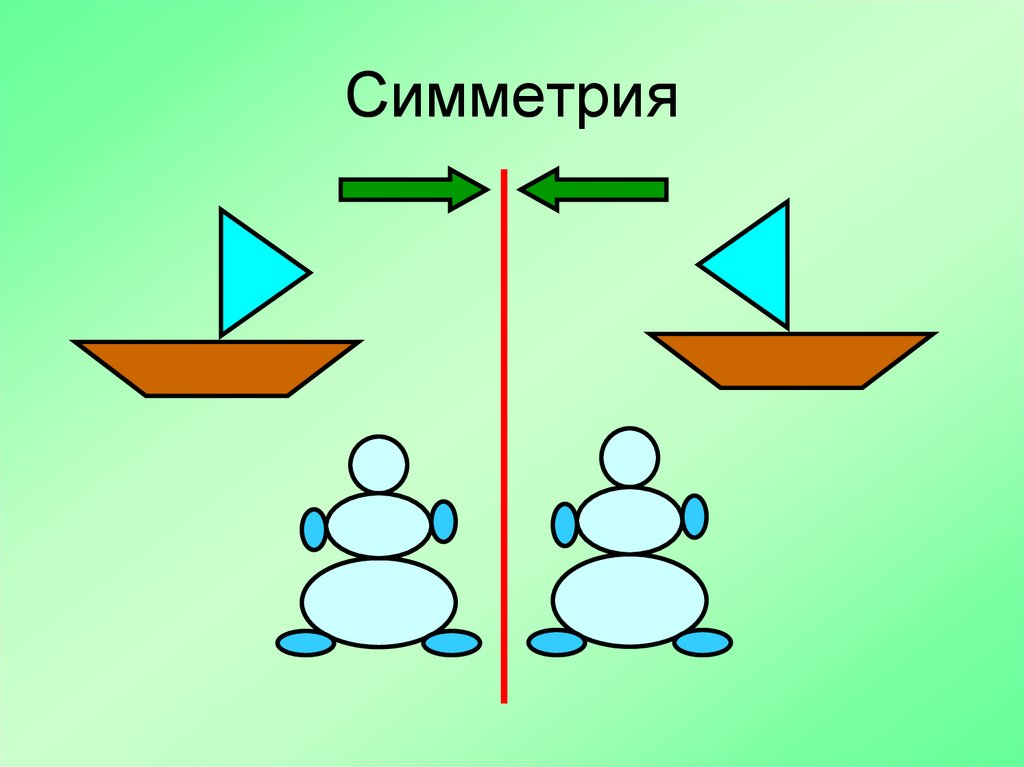 Симметрия